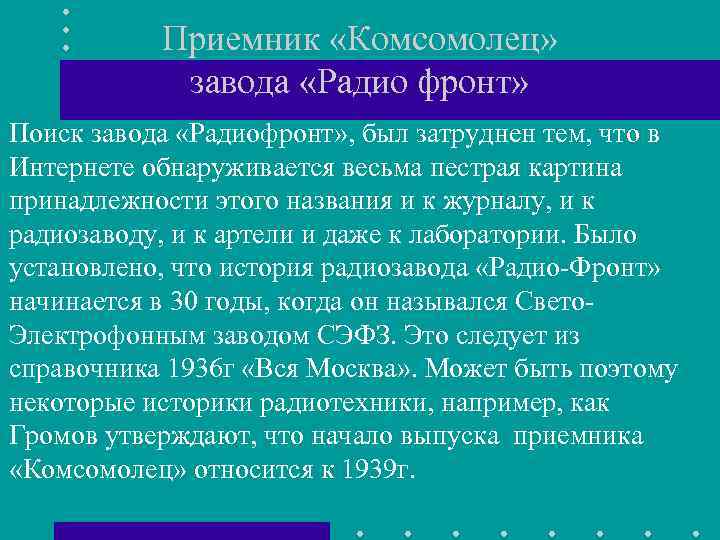 Приемник «Комсомолец» завода «Радио фронт»

Поиск завода «Радиофронт», был затруднен тем, что в Интернете обнаруживается весьма пестрая картина принадлежности этого названия и к журналу, и к радиозаводу, и к артели и даже к лаборатории. Было установлено, что история радиозавода «Радио-Фронт» начинается в 30 годы, когда он назывался Свето-Электрофонным заводом СЭФЗ. Это следует из справочника 1936г «Вся Москва». Может быть поэтому некоторые историки радиотехники, например, как Громов утверждают, что начало выпуска приемника «Комсомолец» относится к 1939г.